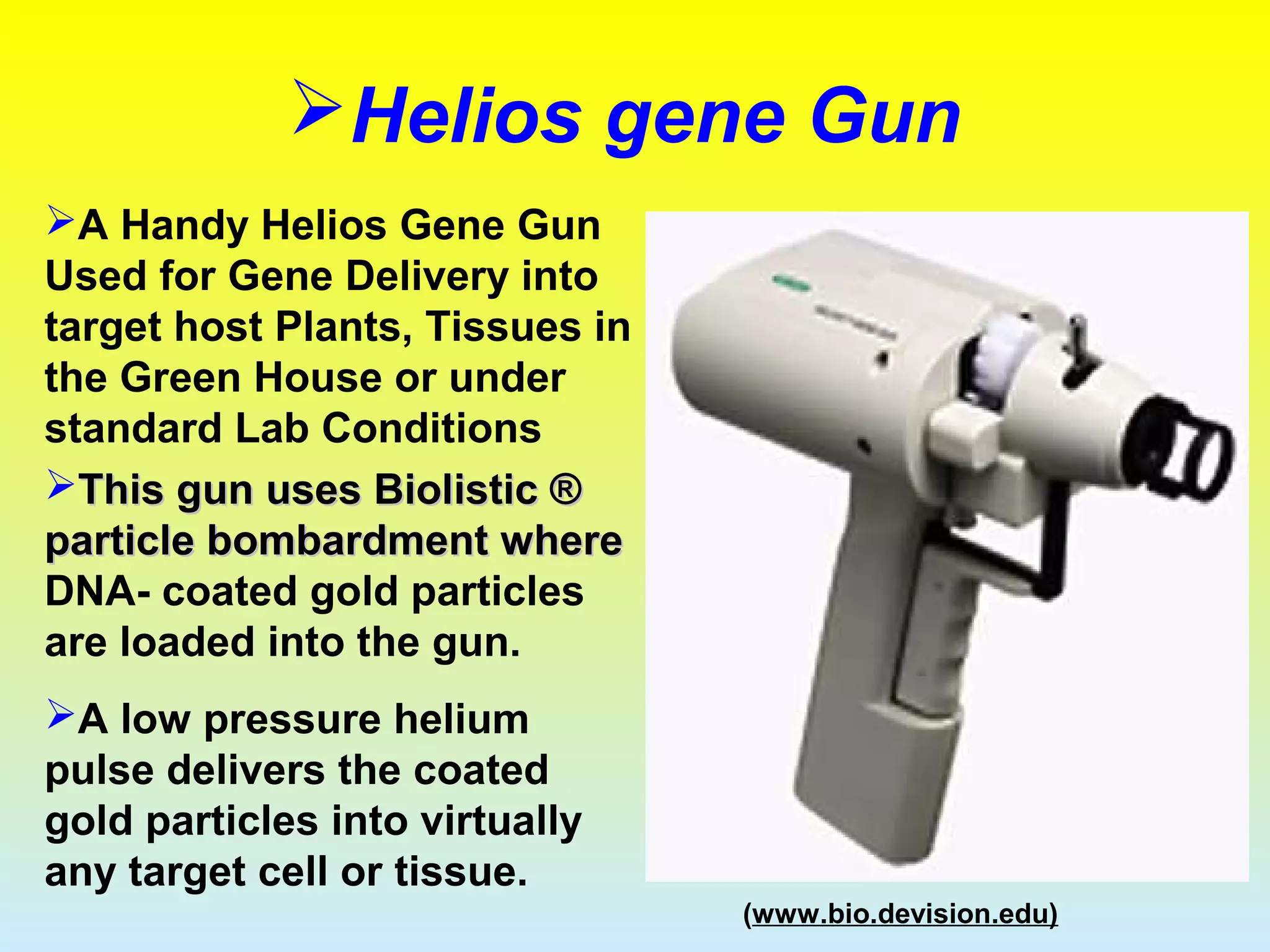 ➢Helios gene Gun

➢A Handy Helios Gene Gun Used for Gene Delivery into target host Plants, Tissues in the Green House or under standard Lab Conditions

➢This gun uses Biolistic ® particle bombardment where DNA- coated gold particles are loaded into the gun.

➢A low pressure helium pulse delivers the coated gold particles into virtually any target cell or tissue.

(www.bio.devision.edu)